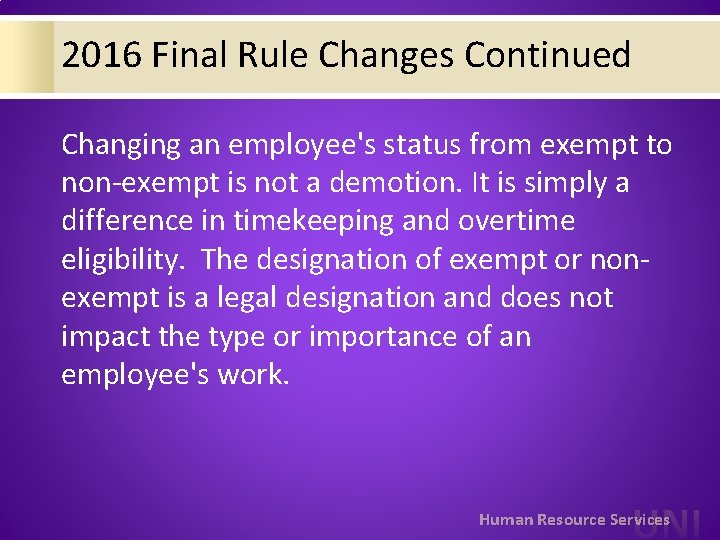 2016 Final Rule Changes Continued

Changing an employee's status from exempt to non-exempt is not a demotion. It is simply a difference in timekeeping and overtime eligibility. The designation of exempt or non-exempt is a legal designation and does not impact the type or importance of an employee's work.

Human Resource Services UNI